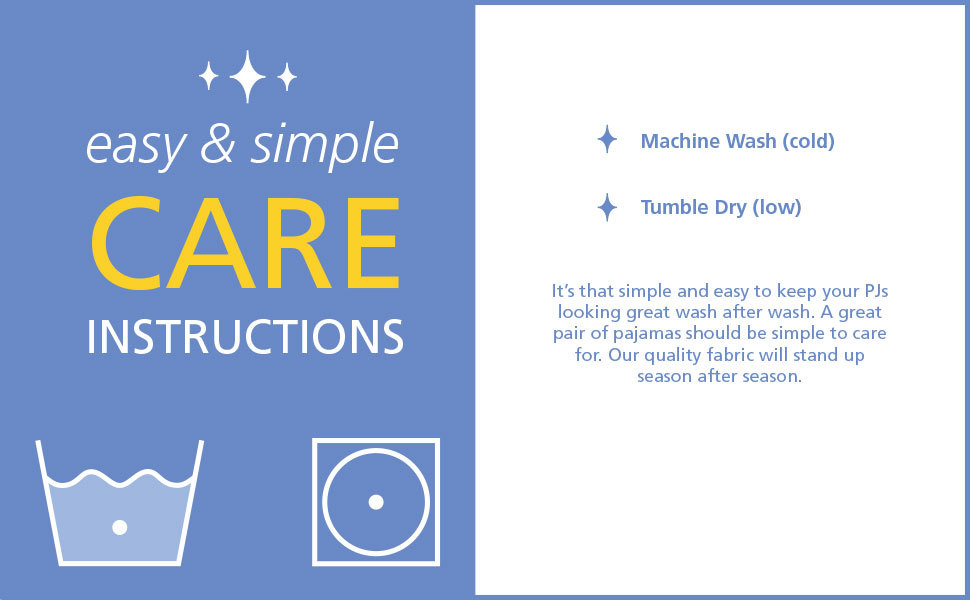 easy & simple
CARE
INSTRUCTIONS

Machine Wash (cold)

Tumble Dry (low)

It's that simple and easy to keep your PJs looking great wash after wash. A great pair of pajamas should be simple to care for. Our quality fabric will stand up season after season.